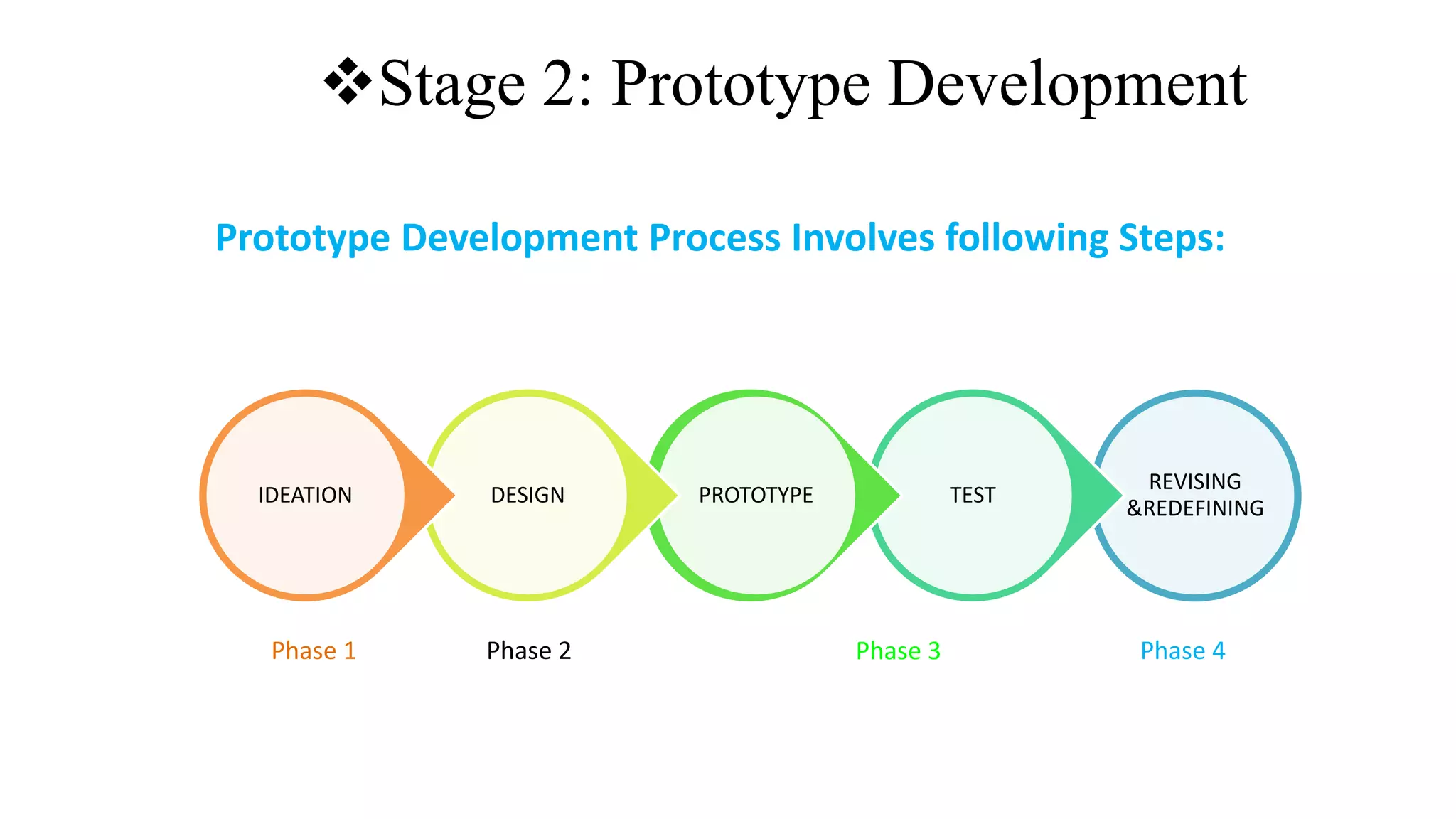 ❖Stage 2: Prototype Development

Prototype Development Process Involves following Steps:

IDEATION

DESIGN

PROTOTYPE

TEST

REVISING &REDEFINING

Phase 1

Phase 2

Phase 3

Phase 4